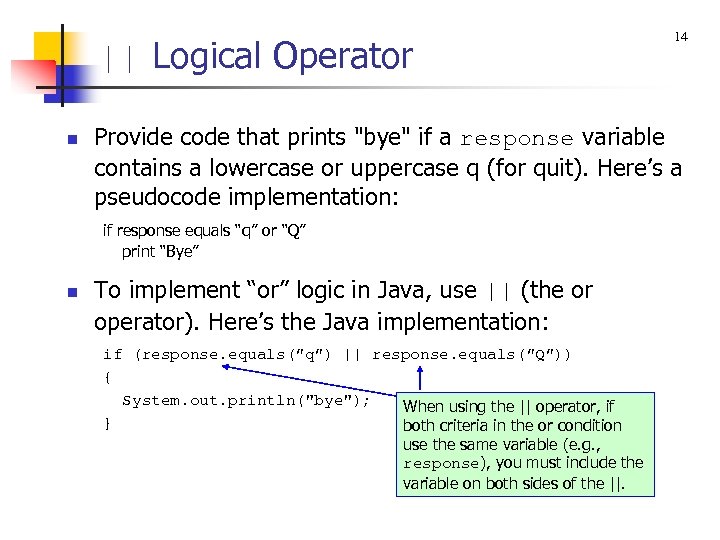 14

|| Logical Operator

Provide code that prints "bye" if a response variable contains a lowercase or uppercase q (for quit). Here's a pseudocode implementation:

if response equals "q" or "Q"
print "Bye"

To implement "or" logic in Java, use || (the or operator). Here's the Java implementation:

if (response.equals("q") || response.equals("Q"))
{
System.out.println("bye");
}

When using the || operator, if both criteria in the or condition use the same variable (e.g., response), you must include the variable on both sides of the ||.